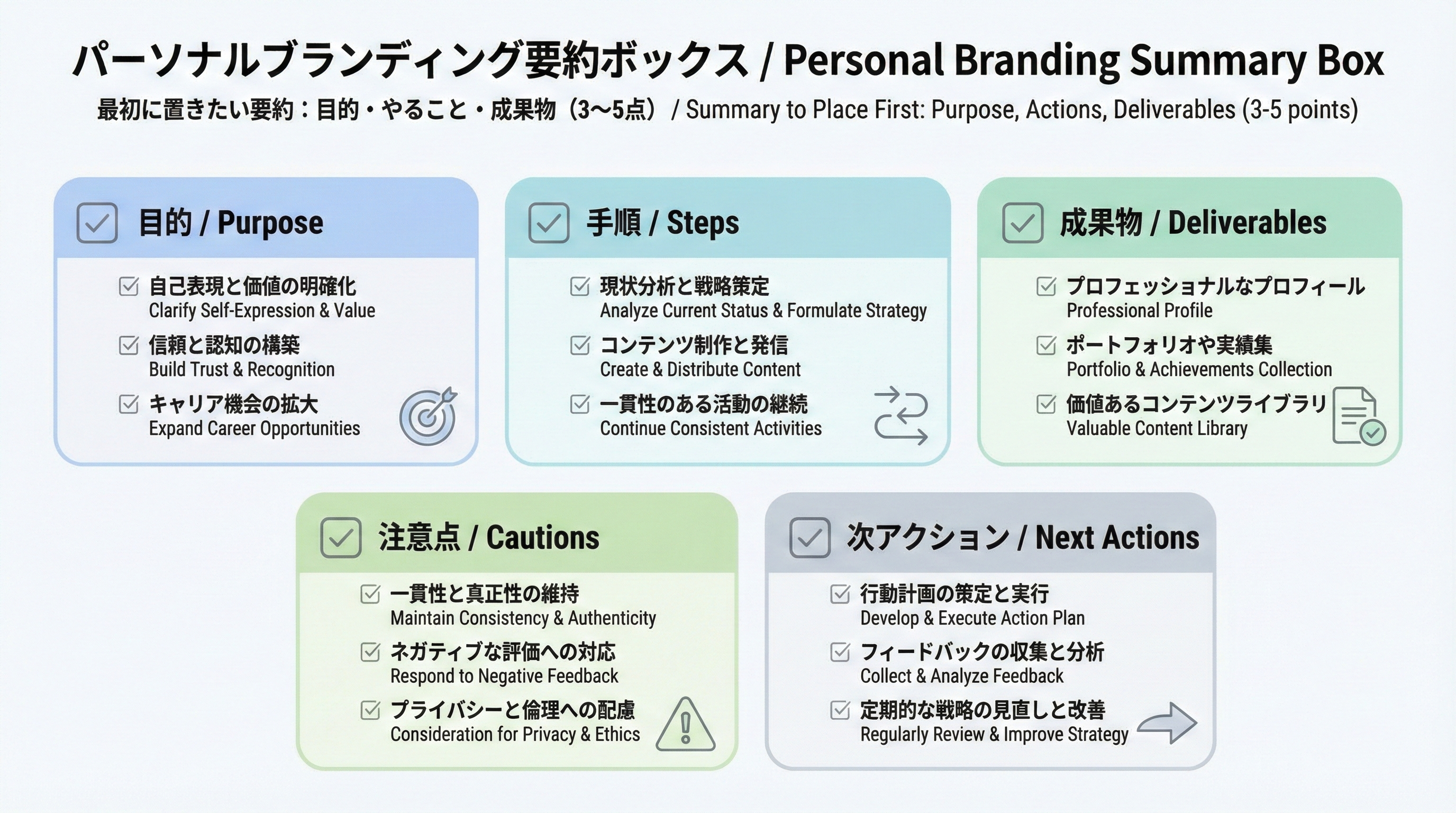 パーソナルブランディング要約ボックス / Personal Branding Summary Box

最初に置きたい要約：目的・やること・成果物（3〜5点） / Summary to Place First: Purpose, Actions, Deliverables (3-5 points)

目的 / Purpose

自己表現と価値の明確化
Clarify Self-Expression & Value

信頼と認知の構築
Build Trust & Recognition

キャリア機会の拡大
Expand Career Opportunities

手順 / Steps

現状分析と戦略策定
Analyze Current Status & Formulate Strategy

コンテンツ制作と発信
Create & Distribute Content

一貫性のある活動の継続
Continue Consistent Activities

成果物 / Deliverables

プロフェッショナルなプロフィール
Professional Profile

ポートフォリオや実績集
Portfolio & Achievements Collection

価値あるコンテンツライブラリ
Valuable Content Library

注意点 / Cautions

一貫性と真正性の維持
Maintain Consistency & Authenticity

ネガティブな評価への対応
Respond to Negative Feedback

プライバシーと倫理への配慮
Consideration for Privacy & Ethics

次アクション / Next Actions

行動計画の策定と実行
Develop & Execute Action Plan

フィードバックの収集と分析
Collect & Analyze Feedback

定期的な戦略の見直しと改善
Regularly Review & Improve Strategy